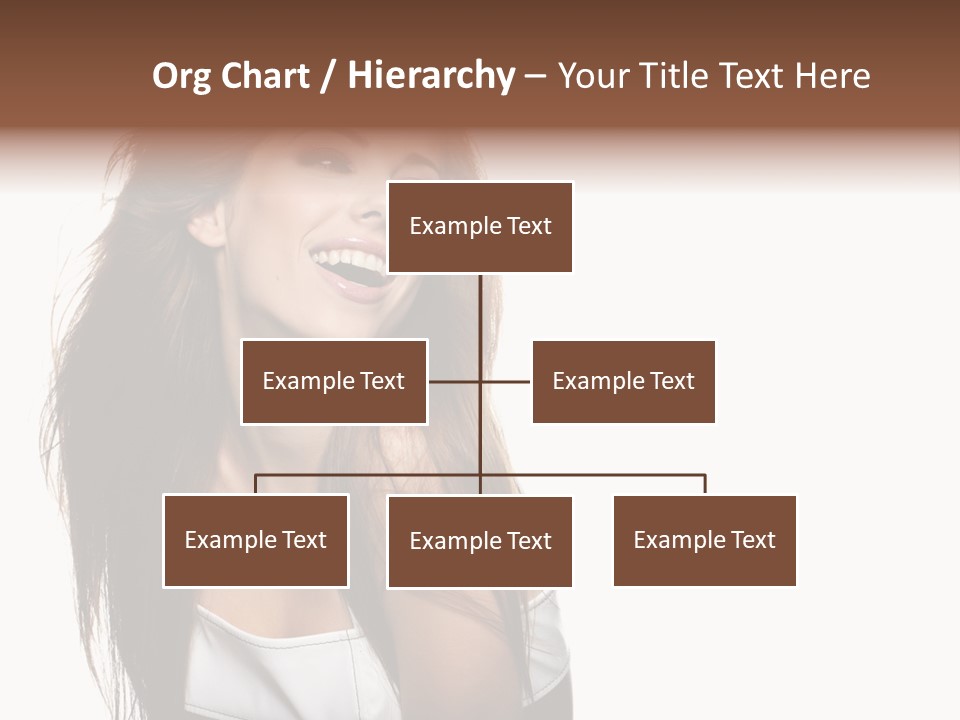 Org Chart / Hierarchy – Your Title Text Here

Example Text

Example Text

Example Text

Example Text

Example Text

Example Text